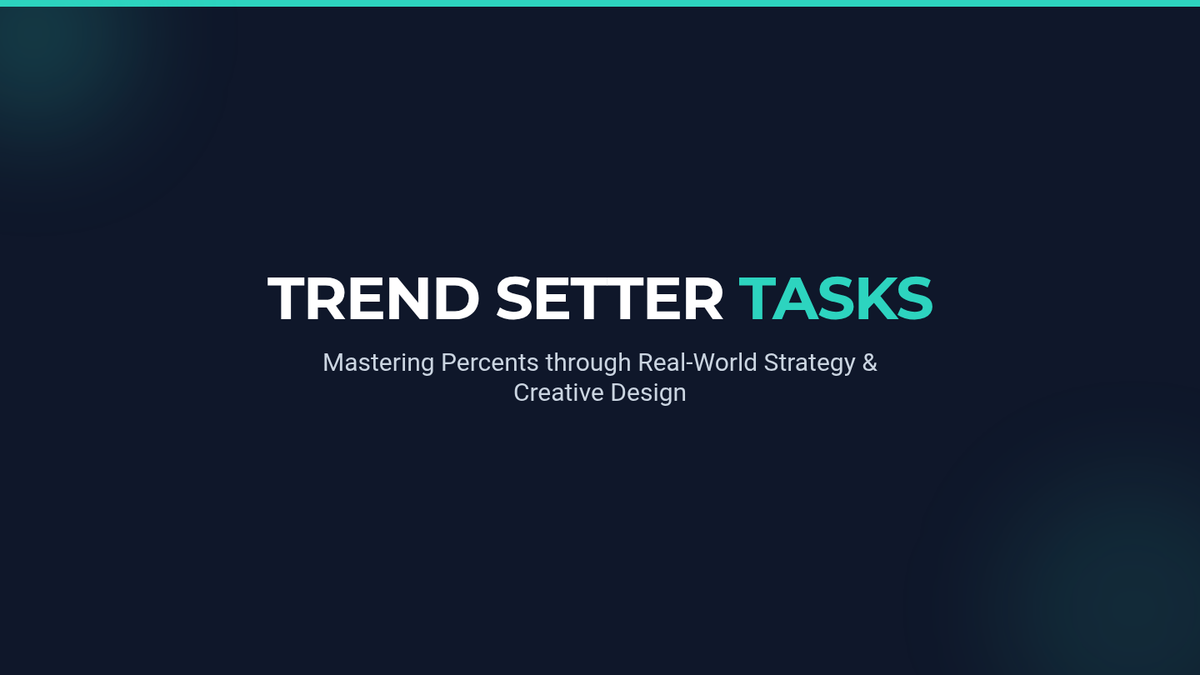 TREND SETTER TASKS

Mastering Percents through Real-World Strategy & Creative Design